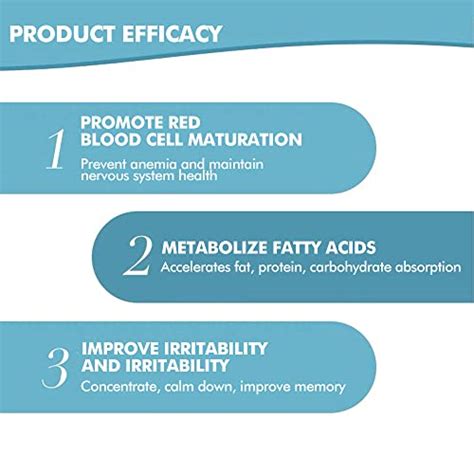 PRODUCT EFFICACY

1 PROMOTE RED BLOOD CELL MATURATION
Prevent anemia and maintain nervous system health

2 METABOLIZE FATTY ACIDS
Accelerates fat, protein, carbohydrate absorption

3 IMPROVE IRRITABILITY AND IRRITABILITY
Concentrate, calm down, improve memory